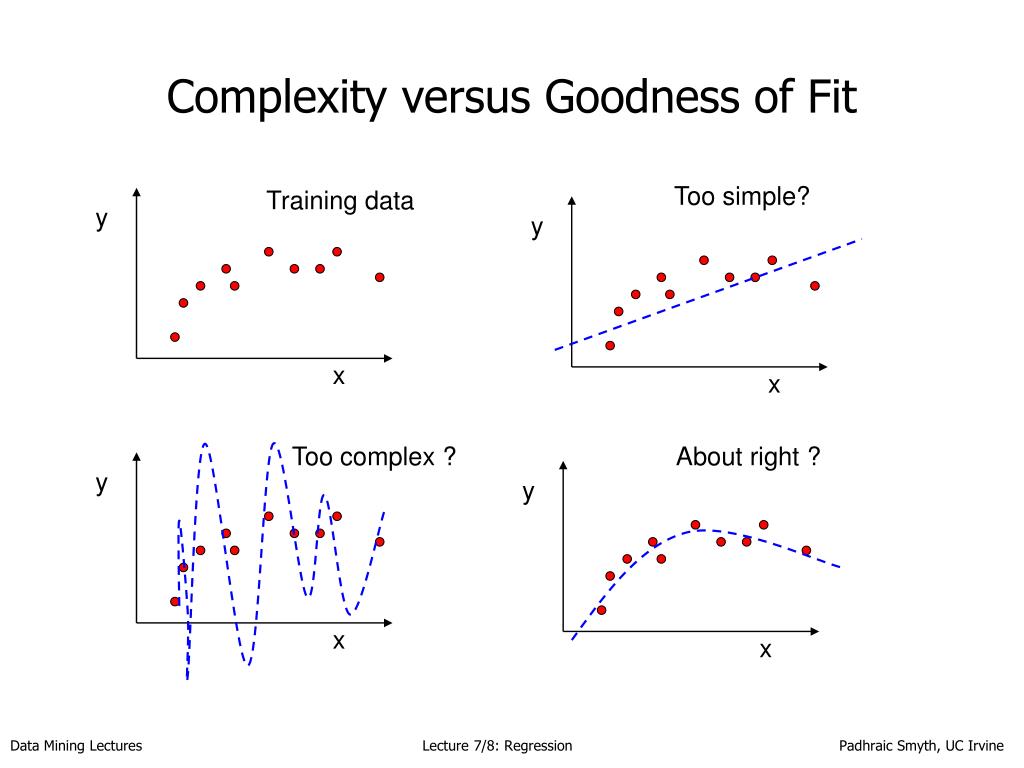 Complexity versus Goodness of Fit

Training data

y

x

Too simple?

y

x

Too complex ?

y

x

About right ?

y

x

Data Mining Lectures

Lecture 7/8: Regression

Padhraic Smyth, UC Irvine